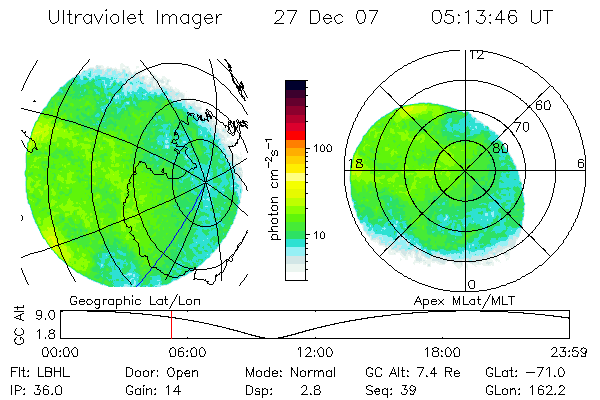 Ultraviolet Imager 27 Dec 07 05:13:46 UT

photon $cm^{-2}s^{-1}$

100

10

12

60

70

80

18

6

0

Geographic Lat/Lon

Apex MLat/MLT

GC Alt

9.0

1.8

00:00 06:00 12:00 18:00 23:59

Flt: LBHL Door: Open Mode: Normal GC Alt: 7.4 Re GLat: −71.0
IP: 36.0 Gain: 14 Dsp: 2.8 Seq: 39 GLon: 162.2